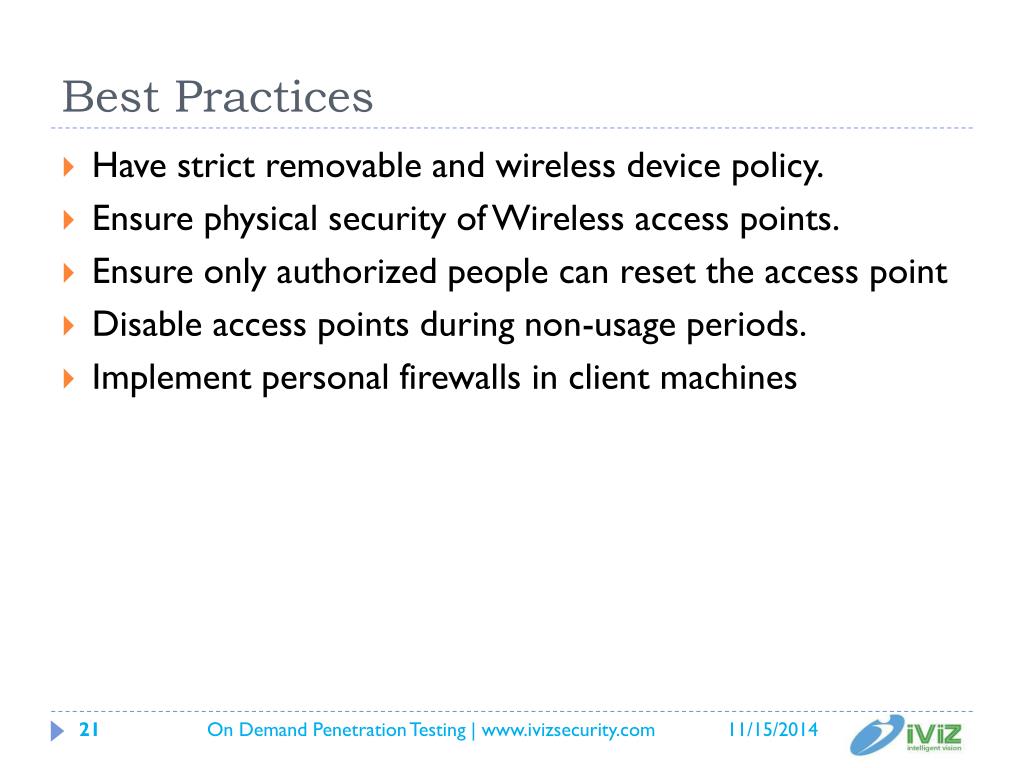 Best Practices

Have strict removable and wireless device policy.

Ensure physical security of Wireless access points.

Ensure only authorized people can reset the access point

Disable access points during non-usage periods.

Implement personal firewalls in client machines

21 On Demand Penetration Testing | www.ivizsecurity.com 11/15/2014 iViZ intelligent vision